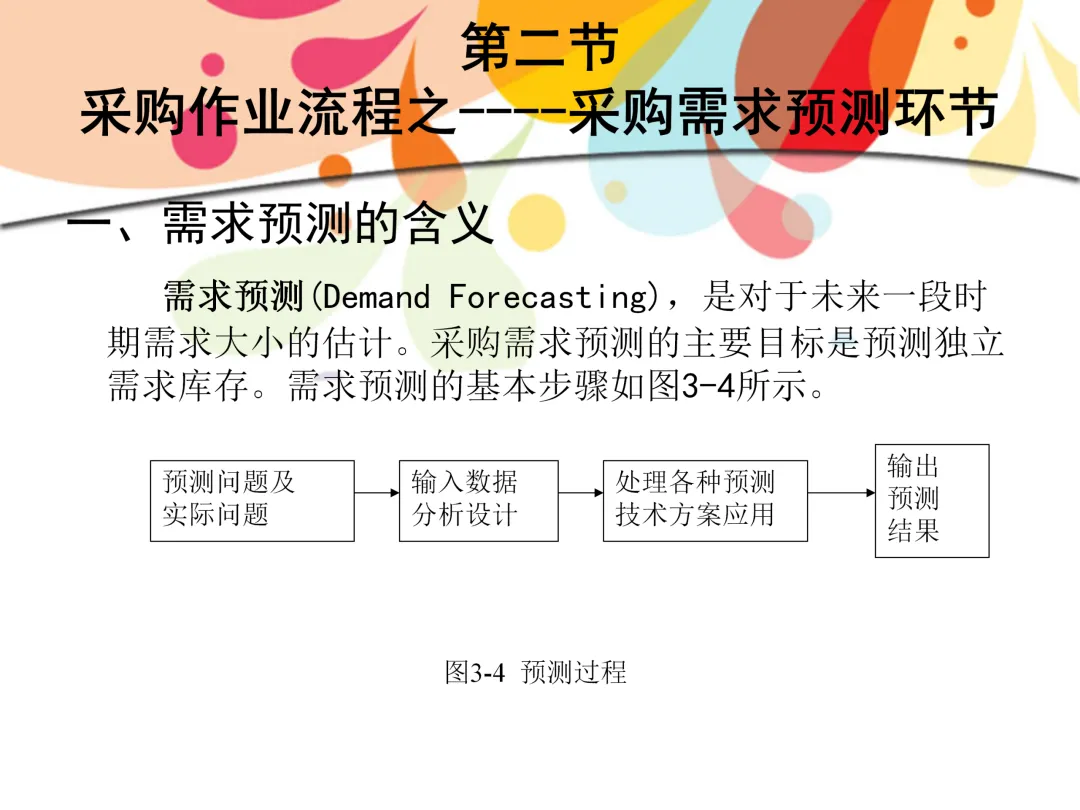 第二节
采购作业流程之----采购需求预测环节

一、需求预测的含义

需求预测(Demand Forecasting)，是对于未来一段时期需求大小的估计。采购需求预测的主要目标是预测独立需求库存。需求预测的基本步骤如图3-4所示。

预测问题及实际问题

输入数据分析设计

处理各种预测技术方案应用

输出预测结果

图3-4 预测过程